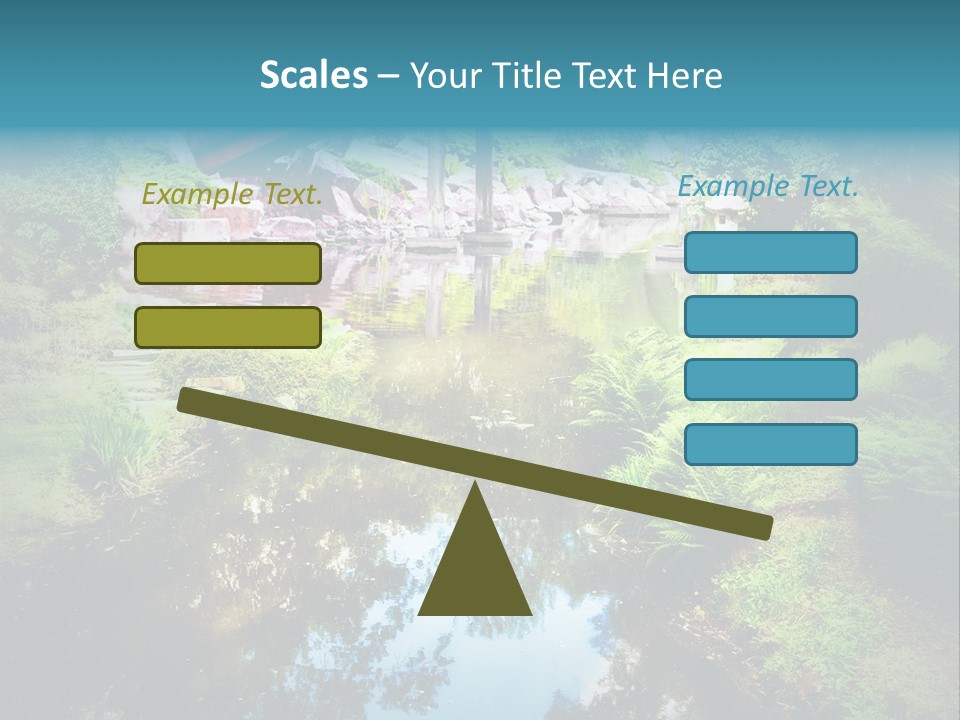 Scales – Your Title Text Here

Example Text.

Example Text.